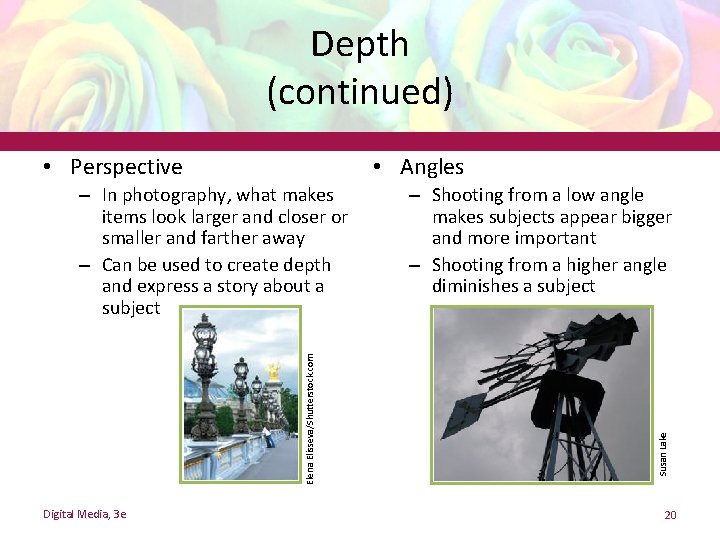 Depth
(continued)

• Perspective
– In photography, what makes items look larger and closer or smaller and farther away
– Can be used to create depth and express a story about a subject

Elena Elisseva/Shutterstock.com

• Angles
– Shooting from a low angle makes subjects appear bigger and more important
– Shooting from a higher angle diminishes a subject

Susan Lake

Digital Media, 3e

20